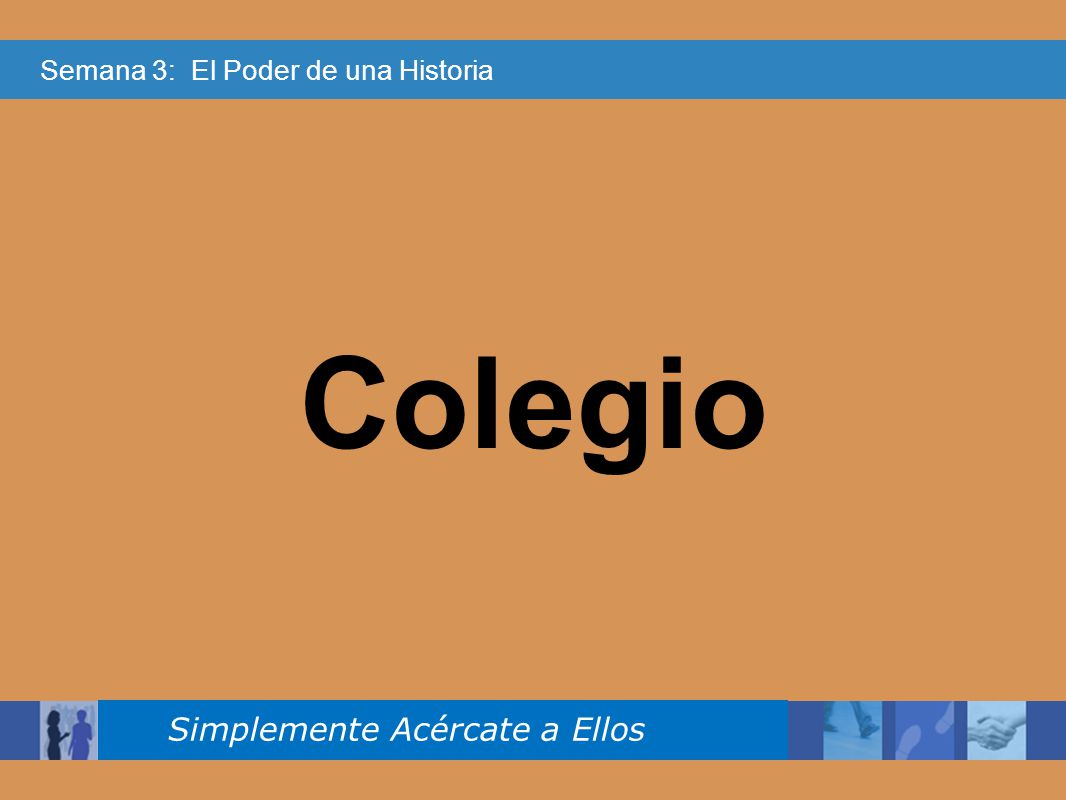 Semana 3: El Poder de una Historia

Colegio

Simplemente Acércate a Ellos